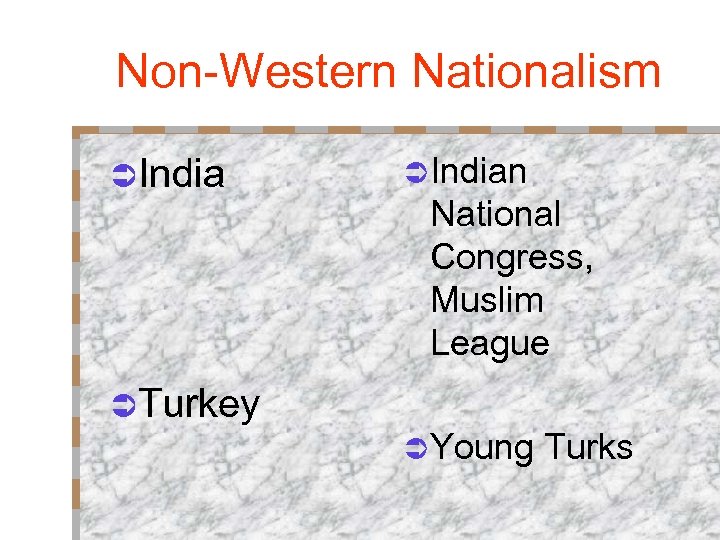 Non-Western Nationalism

India

Turkey

Indian National Congress, Muslim League

Young Turks